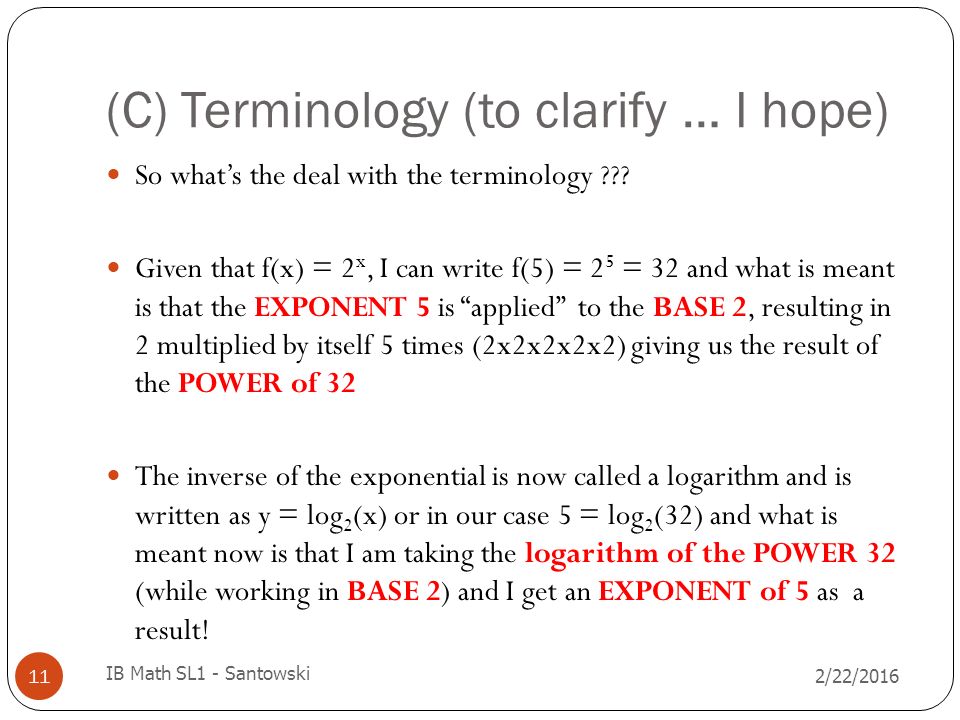 (C) Terminology (to clarify … I hope)

So what's the deal with the terminology ???

Given that $f(x) = 2^x$, I can write $f(5) = 2^5 = 32$ and what is meant is that the EXPONENT 5 is "applied" to the BASE 2, resulting in 2 multiplied by itself 5 times (2x2x2x2x2) giving us the result of the POWER of 32

The inverse of the exponential is now called a logarithm and is written as $y = \log_2(x)$ or in our case $5 = \log_2(32)$ and what is meant now is that I am taking the logarithm of the POWER 32 (while working in BASE 2) and I get an EXPONENT of 5 as a result!

11

IB Math SL1 - Santowski

2/22/2016